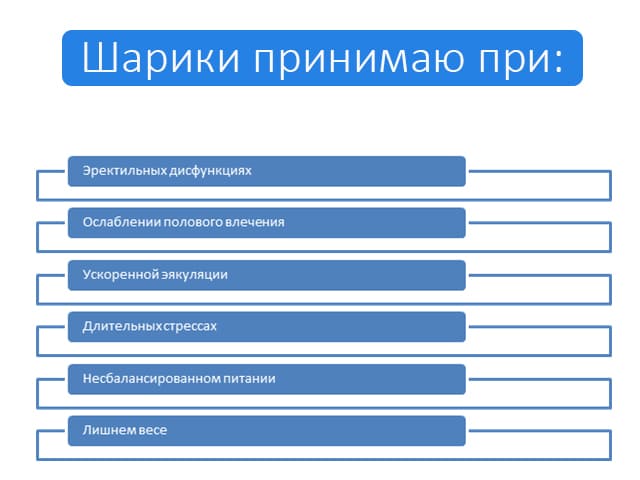 Шарики принимаю при:

Эректильных дисфункциях

Ослаблении полового влечения

Ускоренной эякуляции

Длительных стрессах

Несбалансированном питании

Лишнем весе